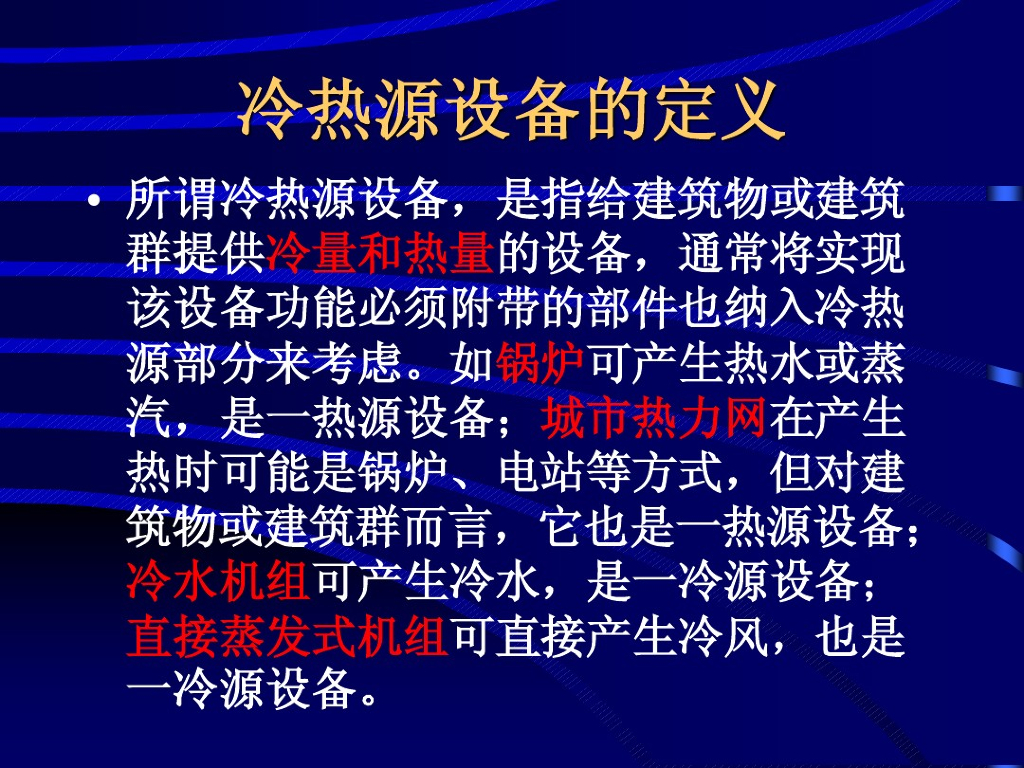 冷热源设备的定义

• 所谓冷热源设备，是指给建筑物或建筑群提供冷量和热量的设备，通常将实现该设备功能必须附带的部件也纳入冷热源部分来考虑。如锅炉可产生热水或蒸汽，是一热源设备；城市热力网在产生热时可能是锅炉、电站等方式，但对建筑物或建筑群而言，它也是一热源设备；冷水机组可产生冷水，是一冷源设备；直接蒸发式机组可直接产生冷风，也是一冷源设备。